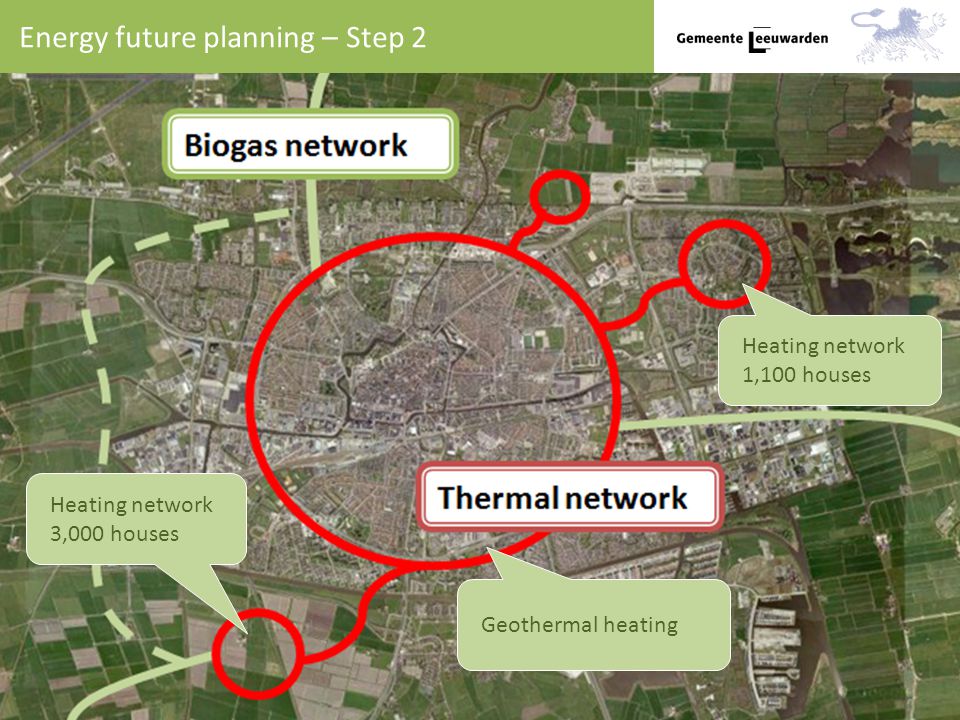 Energy future planning – Step 2

Gemeente Leeuwarden

Biogas network

Heating network
1,100 houses

Thermal network

Heating network
3,000 houses

Geothermal heating